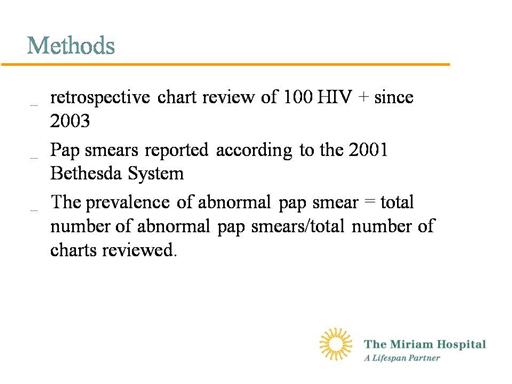 Methods

_ retrospective chart review of 100 HIV + since 2003

_ Pap smears reported according to the 2001 Bethesda System

_ The prevalence of abnormal pap smear = total number of abnormal pap smears/total number of charts reviewed.

The Miriam Hospital
A Lifespan Partner